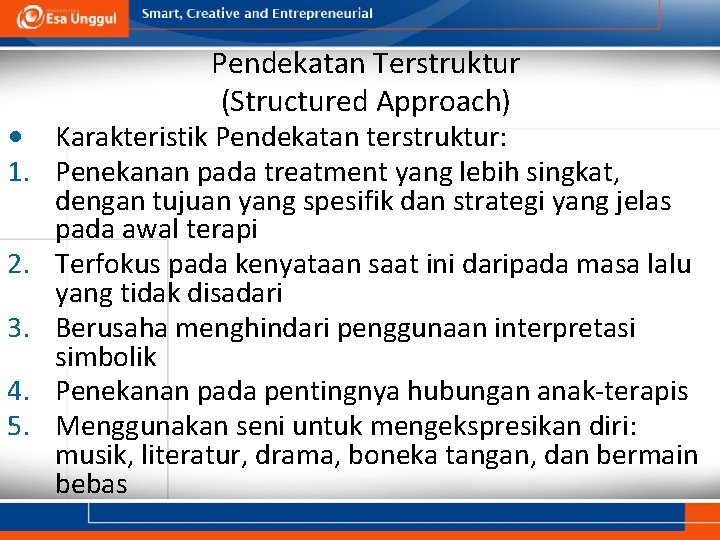 Esa Unggul

Smart, Creative and Entrepreneurial

Pendekatan Terstruktur
(Structured Approach)

• Karakteristik Pendekatan terstruktur:
1. Penekanan pada treatment yang lebih singkat, dengan tujuan yang spesifik dan strategi yang jelas pada awal terapi
2. Terfokus pada kenyataan saat ini daripada masa lalu yang tidak disadari
3. Berusaha menghindari penggunaan interpretasi simbolik
4. Penekanan pada pentingnya hubungan anak-terapis
5. Menggunakan seni untuk mengekspresikan diri: musik, literatur, drama, boneka tangan, dan bermain bebas